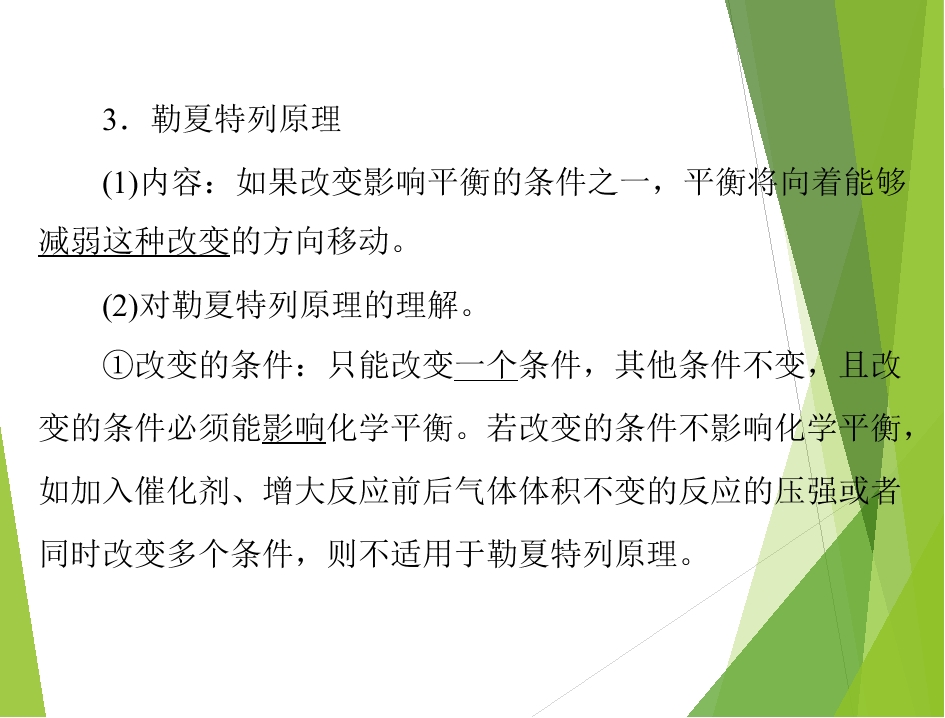 3．勒夏特列原理

(1)内容：如果改变影响平衡的条件之一，平衡将向着能够减弱这种改变的方向移动。

(2)对勒夏特列原理的理解。

①改变的条件：只能改变一个条件，其他条件不变，且改变的条件必须能影响化学平衡。若改变的条件不影响化学平衡，如加入催化剂、增大反应前后气体体积不变的反应的压强或者同时改变多个条件，则不适用于勒夏特列原理。